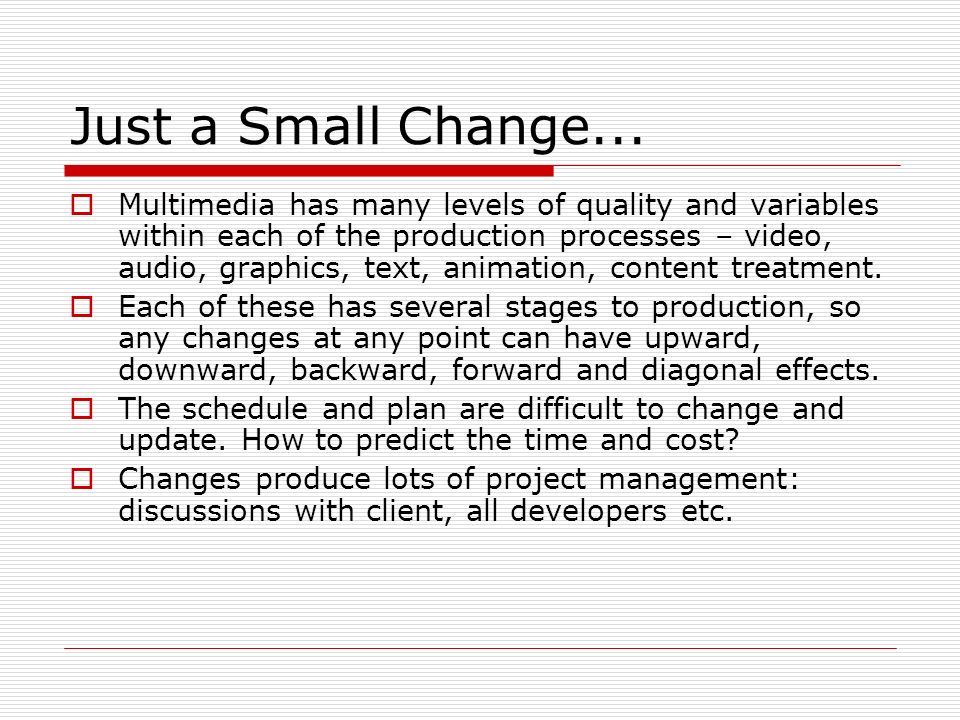 Just a Small Change...

Multimedia has many levels of quality and variables within each of the production processes – video, audio, graphics, text, animation, content treatment.

Each of these has several stages to production, so any changes at any point can have upward, downward, backward, forward and diagonal effects.

The schedule and plan are difficult to change and update. How to predict the time and cost?

Changes produce lots of project management: discussions with client, all developers etc.